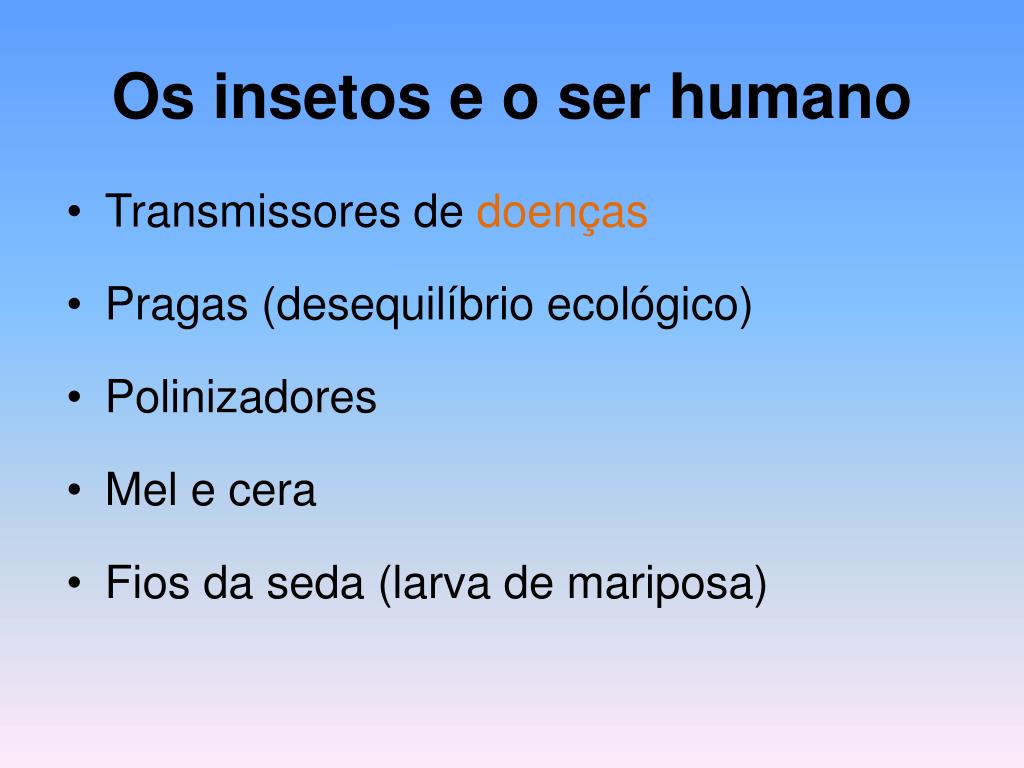 Os insetos e o ser humano

• Transmissores de doenças
• Pragas (desequilíbrio ecológico)
• Polinizadores
• Mel e cera
• Fios da seda (larva de mariposa)